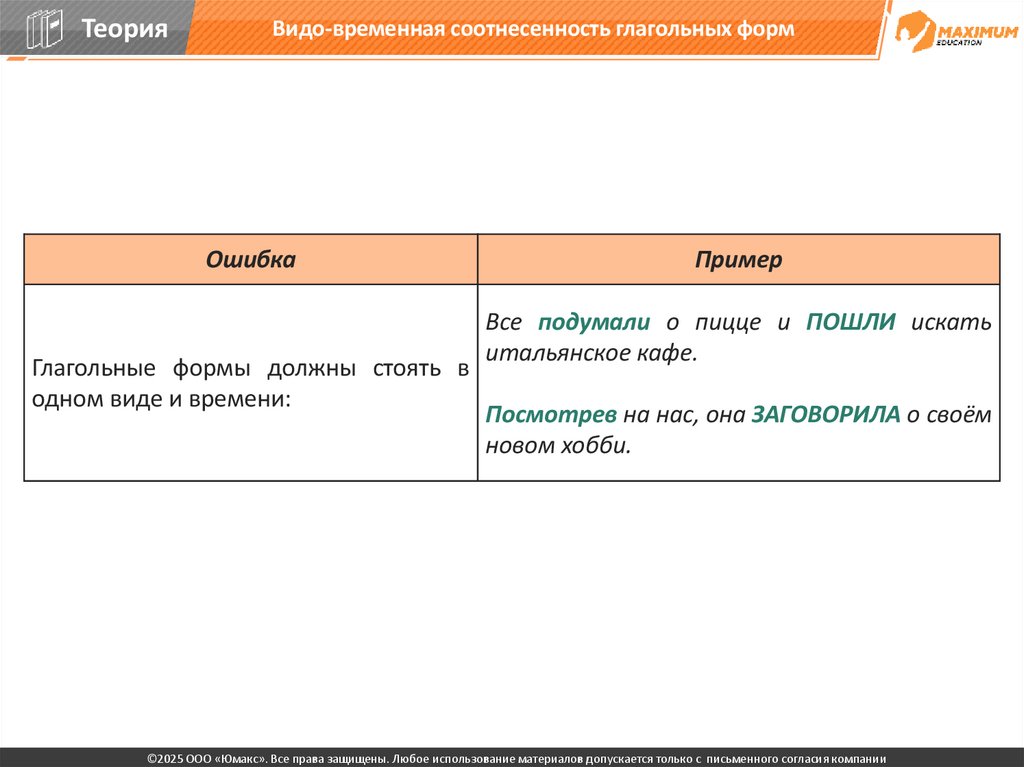 Теория

Видо-временная соотнесенность глагольных форм

MAXIMUM EDUCATION

| Ошибка | Пример |
|---|---|
| Глагольные формы должны стоять в одном виде и времени: | Все подумали о пицце и ПОШЛИ искать итальянское кафе. Посмотрев на нас, она ЗАГОВОРИЛА о своём новом хобби. |

©2025 ООО «Юмакс». Все права защищены. Любое использование материалов допускается только с письменного согласия компании